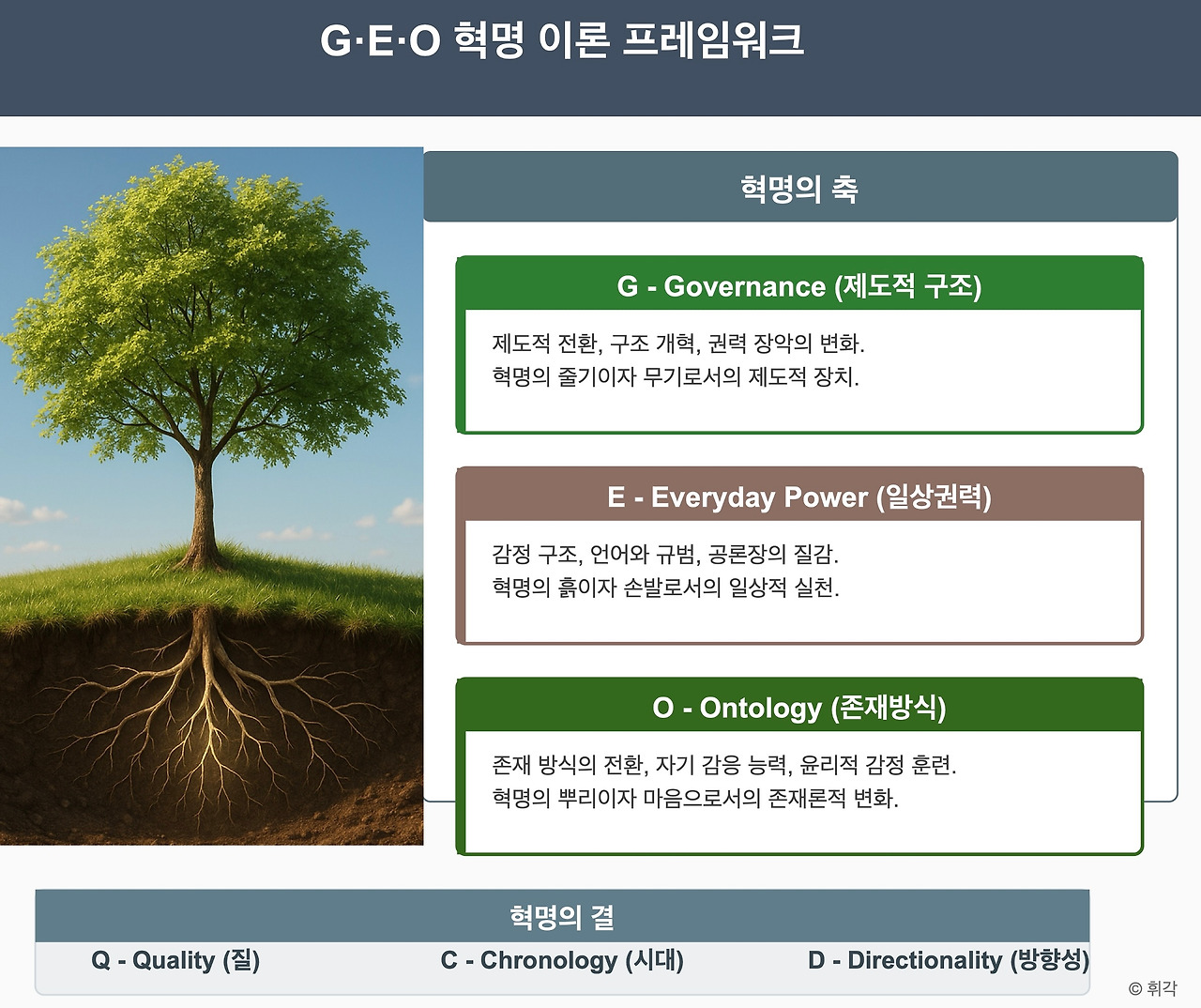 G·E·O 혁명 이론 프레임워크

혁명의 축

G - Governance (제도적 구조)

제도적 전환, 구조 개혁, 권력 장악의 변화.
혁명의 줄기이자 무기로서의 제도적 장치.

E - Everyday Power (일상권력)

감정 구조, 언어와 규범, 공론장의 질감.
혁명의 흙이자 손발로서의 일상적 실천.

O - Ontology (존재방식)

존재 방식의 전환, 자기 감응 능력, 윤리적 감정 훈련.
혁명의 뿌리이자 마음으로서의 존재론적 변화.

혁명의 결

Q - Quality (질)

C - Chronology (시대)

D - Directionality (방향성)

© 휘각